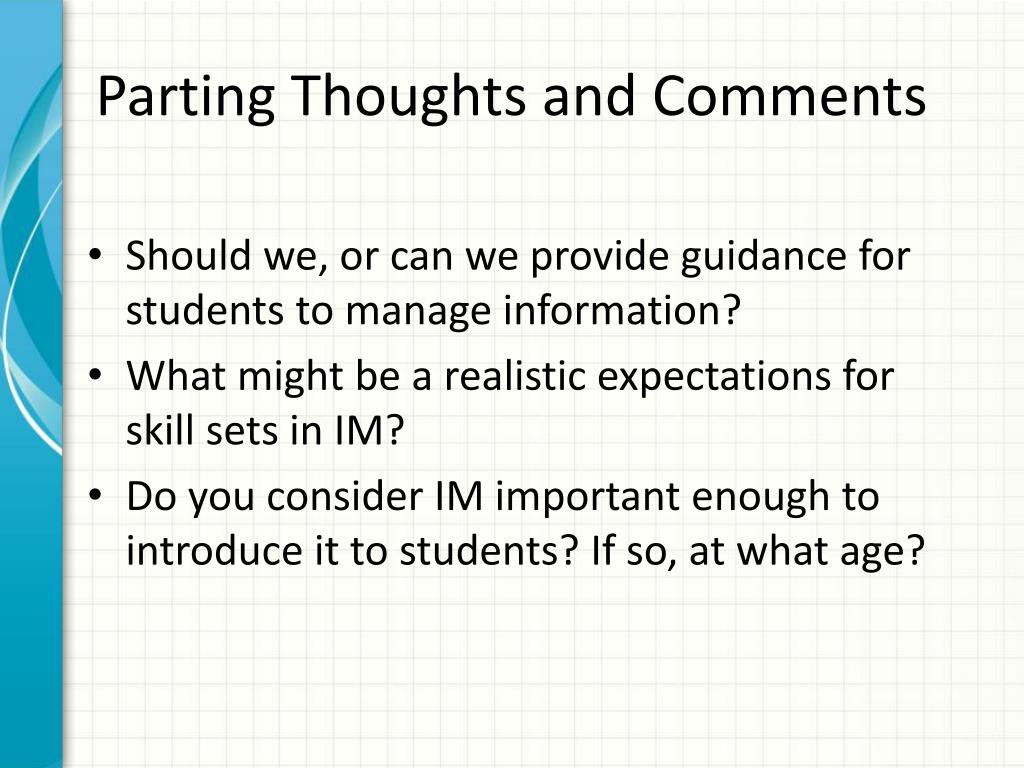 Parting Thoughts and Comments

• Should we, or can we provide guidance for students to manage information?
• What might be a realistic expectations for skill sets in IM?
• Do you consider IM important enough to introduce it to students? If so, at what age?